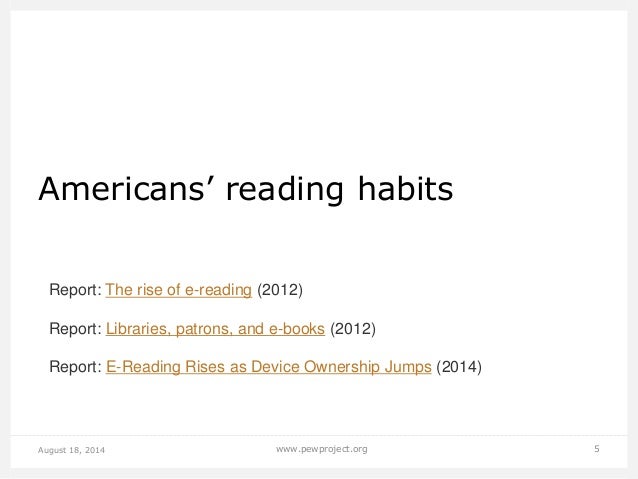 Americans’ reading habits

Report: The rise of e-reading (2012)

Report: Libraries, patrons, and e-books (2012)

Report: E-Reading Rises as Device Ownership Jumps (2014)

August 18, 2014

www.pewproject.org

5